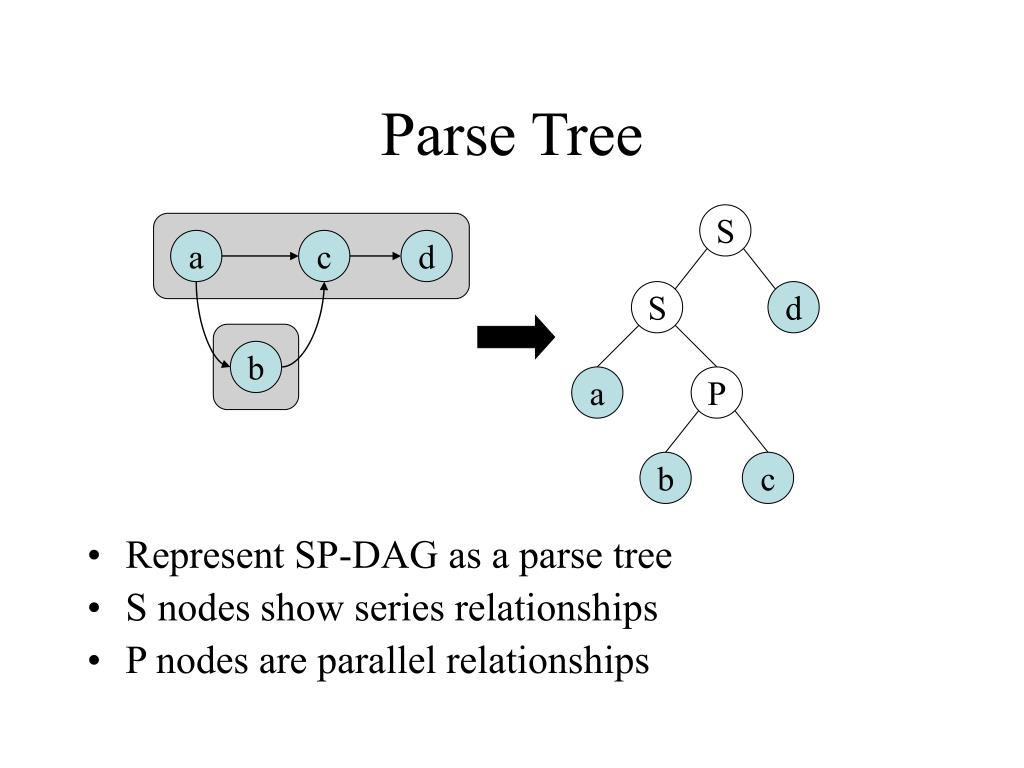 Parse Tree

a
c
d
b

S
S
d
a
P
b
c

• Represent SP-DAG as a parse tree
• S nodes show series relationships
• P nodes are parallel relationships